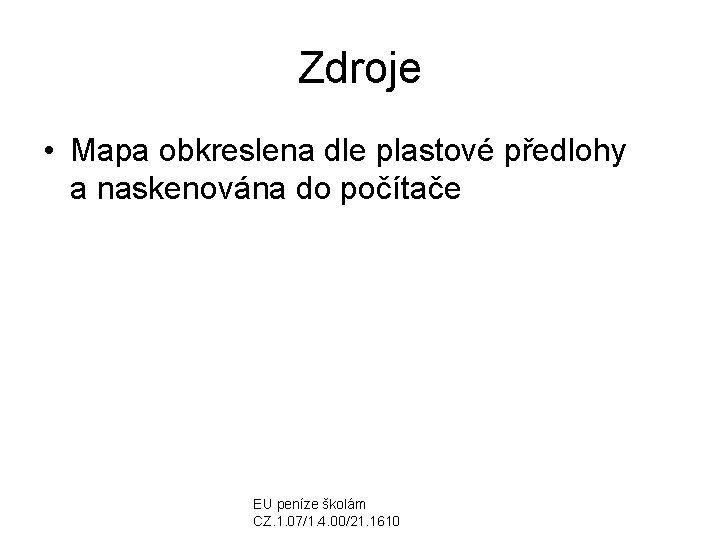 Zdroje

• Mapa obkreslena dle plastové předlohy a naskenována do počítače

EU peníze školám
CZ.1.07/1.4.00/21.1610